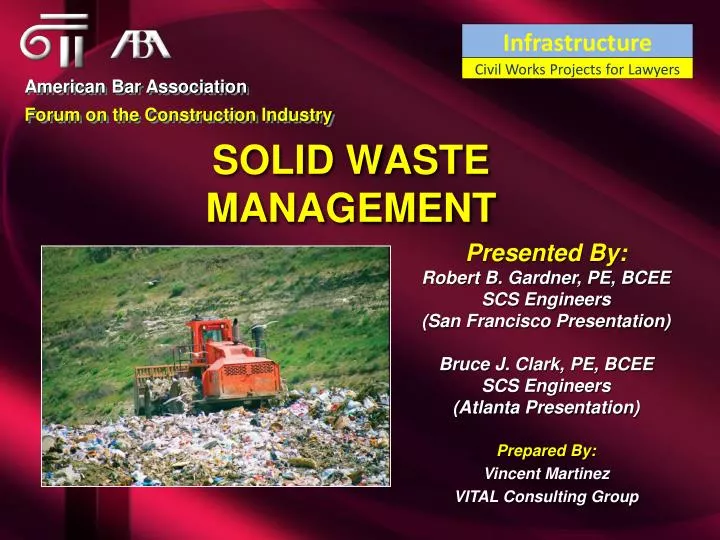 ABA

Infrastructure
Civil Works Projects for Lawyers

American Bar Association
Forum on the Construction Industry

SOLID WASTE MANAGEMENT

Presented By:
Robert B. Gardner, PE, BCEE
SCS Engineers
(San Francisco Presentation)

Bruce J. Clark, PE, BCEE
SCS Engineers
(Atlanta Presentation)

Prepared By:
Vincent Martinez
VITAL Consulting Group